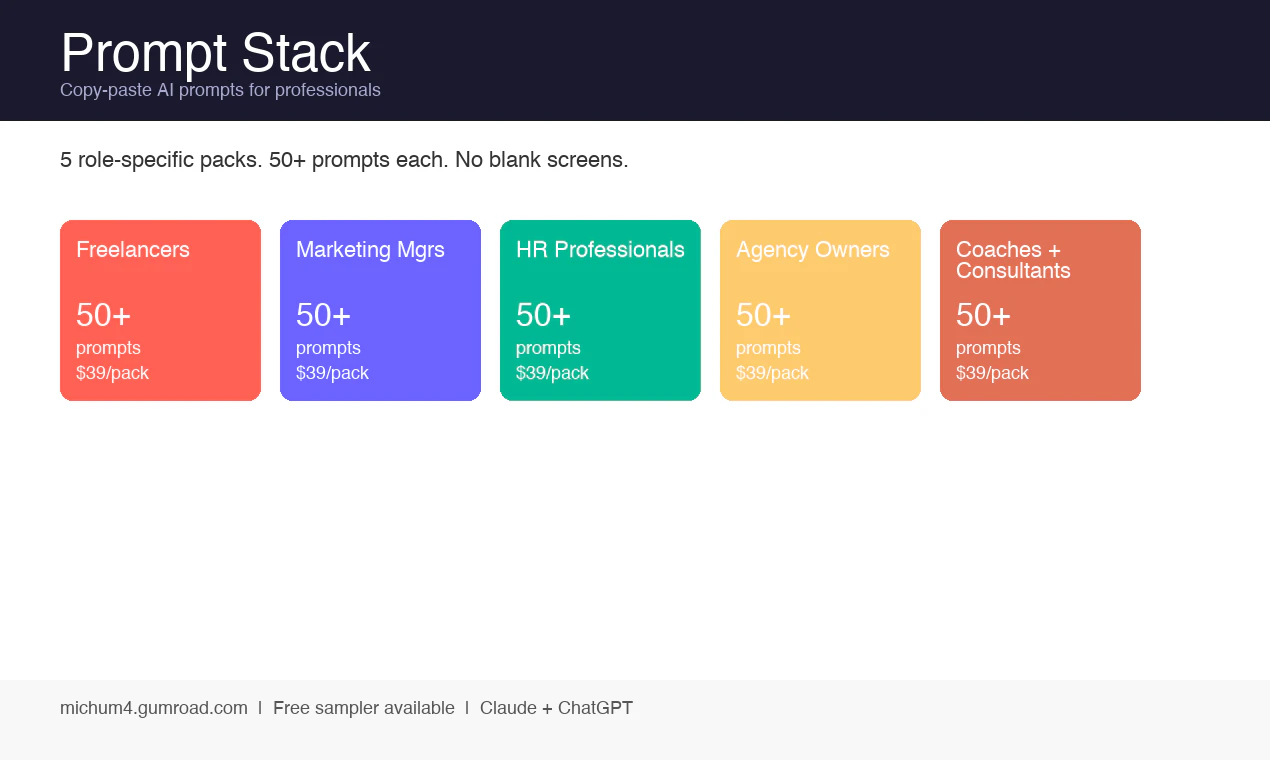 Prompt Stack
Copy-paste AI prompts for professionals

5 role-specific packs. 50+ prompts each. No blank screens.

Freelancers
50+
prompts
$39/pack

Marketing Mgrs
50+
prompts
$39/pack

HR Professionals
50+
prompts
$39/pack

Agency Owners
50+
prompts
$39/pack

Coaches + Consultants
50+
prompts
$39/pack

michum4.gumroad.com | Free sampler available | Claude + ChatGPT